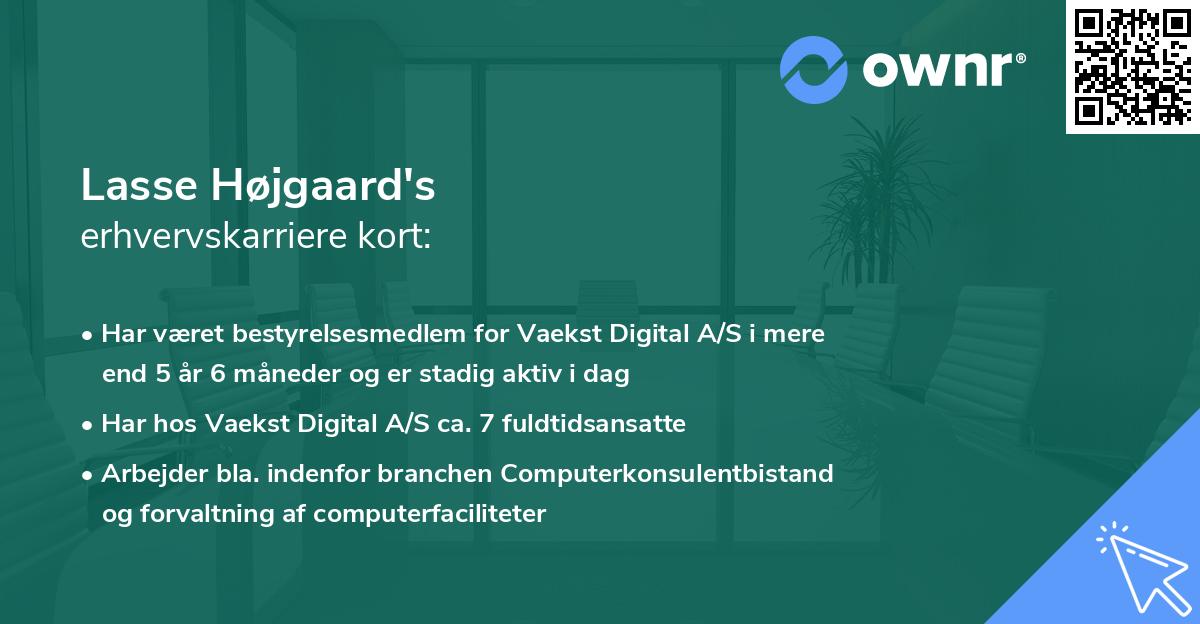 ownr®

Lasse Højgaard's
erhvervskarriere kort:

• Har været bestyrelsesmedlem for Vaekst Digital A/S i mere end 5 år 6 måneder og er stadig aktiv i dag

• Har hos Vaekst Digital A/S ca. 7 fuldtidsansatte

• Arbejder bla. indenfor branchen Computerkonsulentbistand og forvaltning af computerfaciliteter